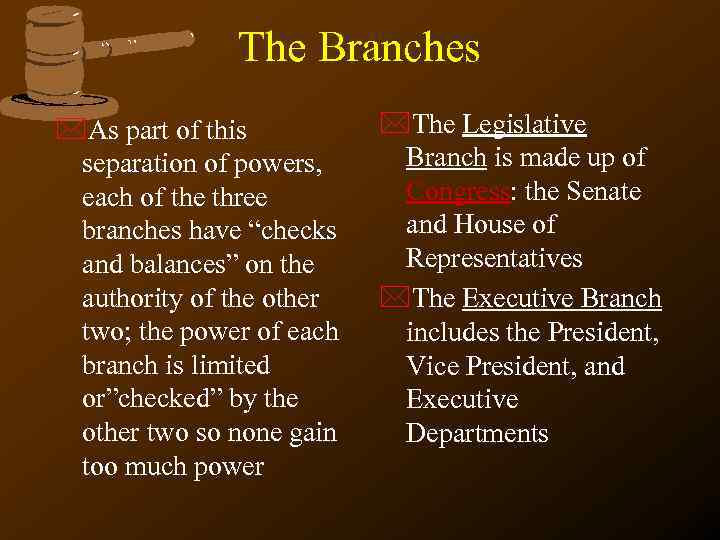 The Branches

As part of this separation of powers, each of the three branches have “checks and balances” on the authority of the other two; the power of each branch is limited or”checked” by the other two so none gain too much power

The Legislative Branch is made up of Congress: the Senate and House of Representatives

The Executive Branch includes the President, Vice President, and Executive Departments